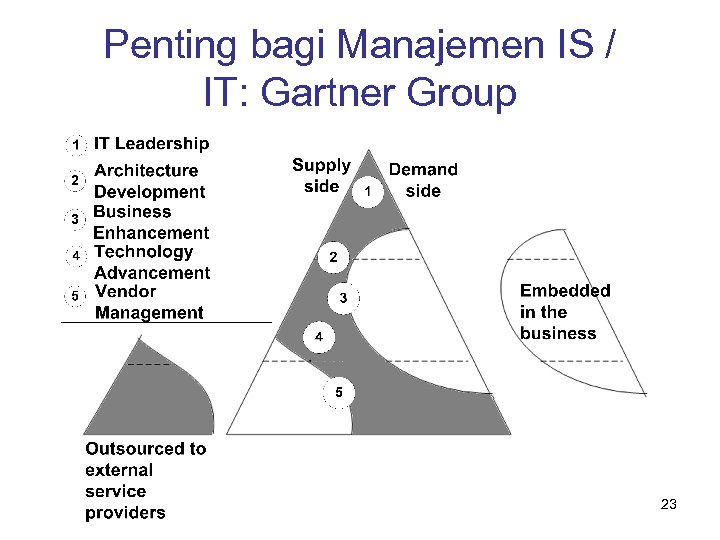 Penting bagi Manajemen IS / IT: Gartner Group

1 IT Leadership
2 Architecture Development
3 Business Enhancement
4 Technology Advancement
5 Vendor Management

Supply side
Demand side
1
2
3
4
5

Embedded in the business

Outsourced to external service providers

23